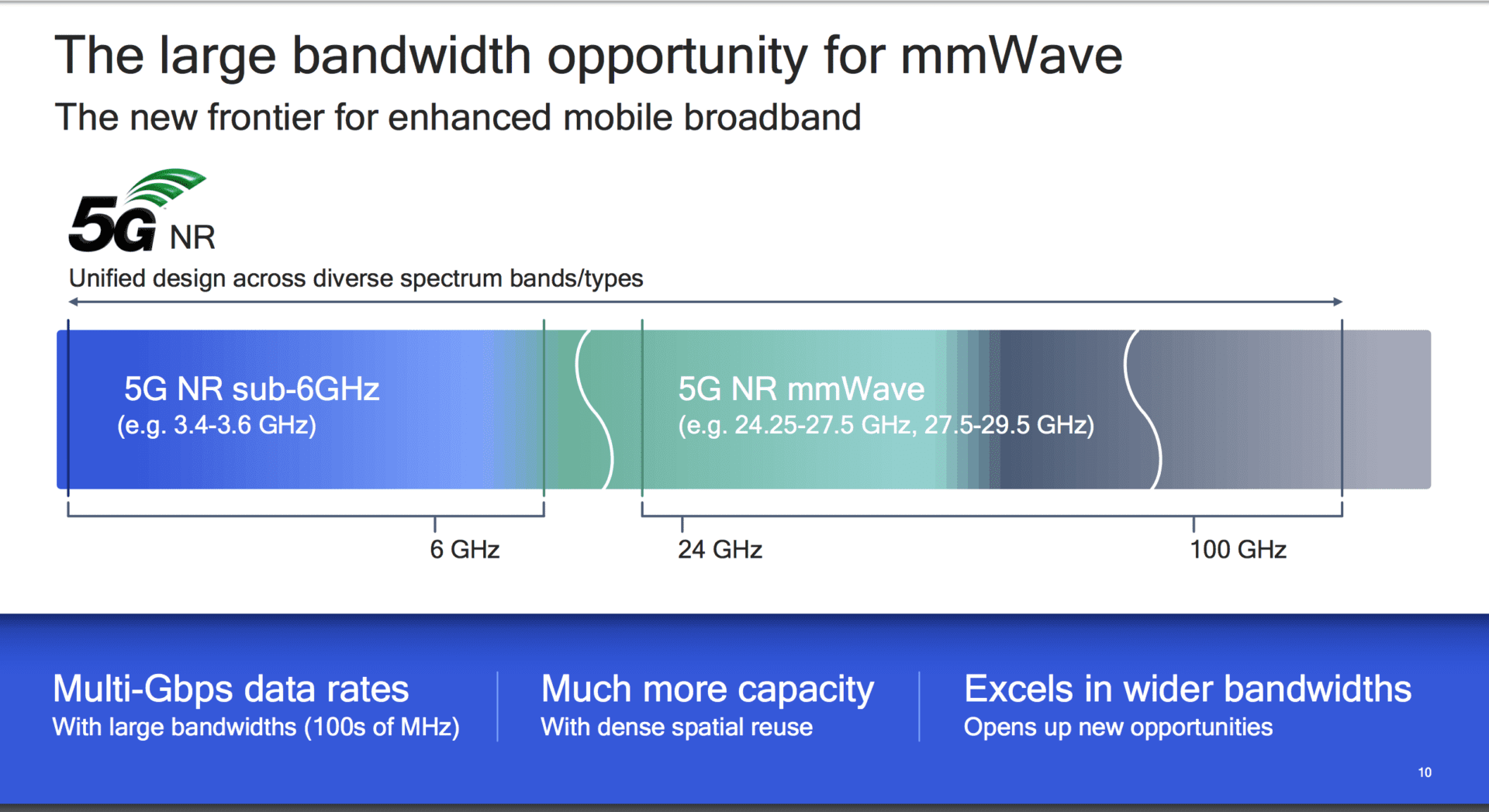 The large bandwidth opportunity for mmWave

The new frontier for enhanced mobile broadband

5G NR

Unified design across diverse spectrum bands/types

5G NR sub-6GHz
(e.g. 3.4-3.6 GHz)

5G NR mmWave
(e.g. 24.25-27.5 GHz, 27.5-29.5 GHz)

6 GHz

24 GHz

100 GHz

Multi-Gbps data rates
With large bandwidths (100s of MHz)

Much more capacity
With dense spatial reuse

Excels in wider bandwidths
Opens up new opportunities

10